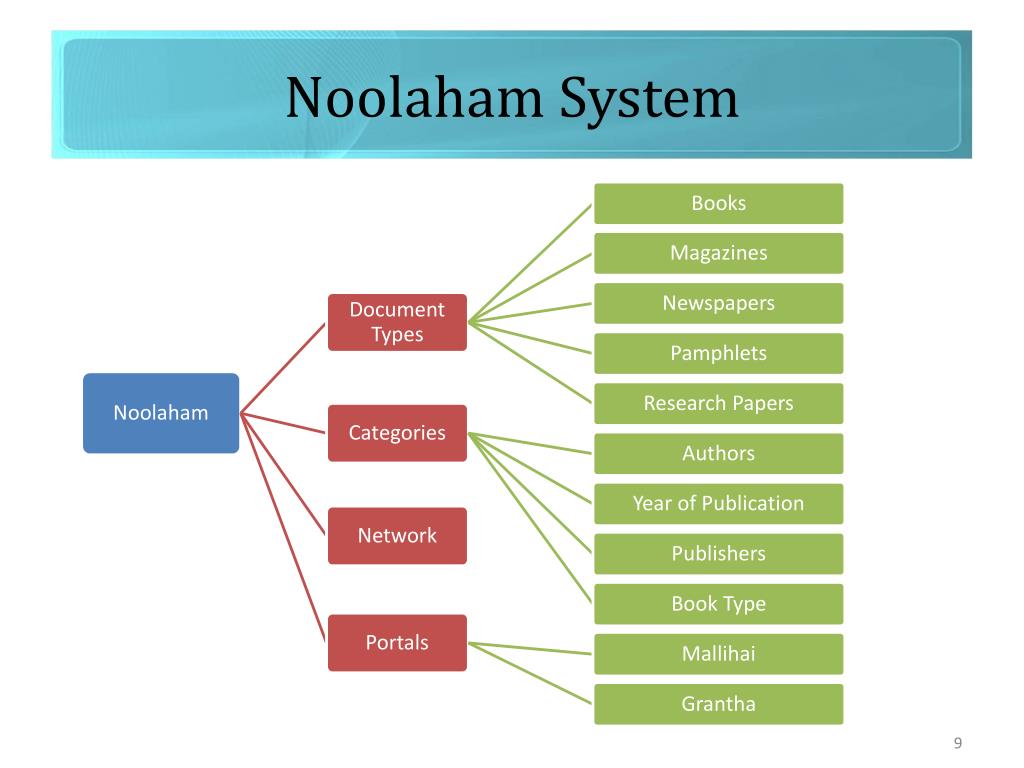 Noolaham System

Noolaham

Document Types

Categories

Network

Portals

Books

Magazines

Newspapers

Pamphlets

Research Papers

Authors

Year of Publication

Publishers

Book Type

Mallihai

Grantha

9